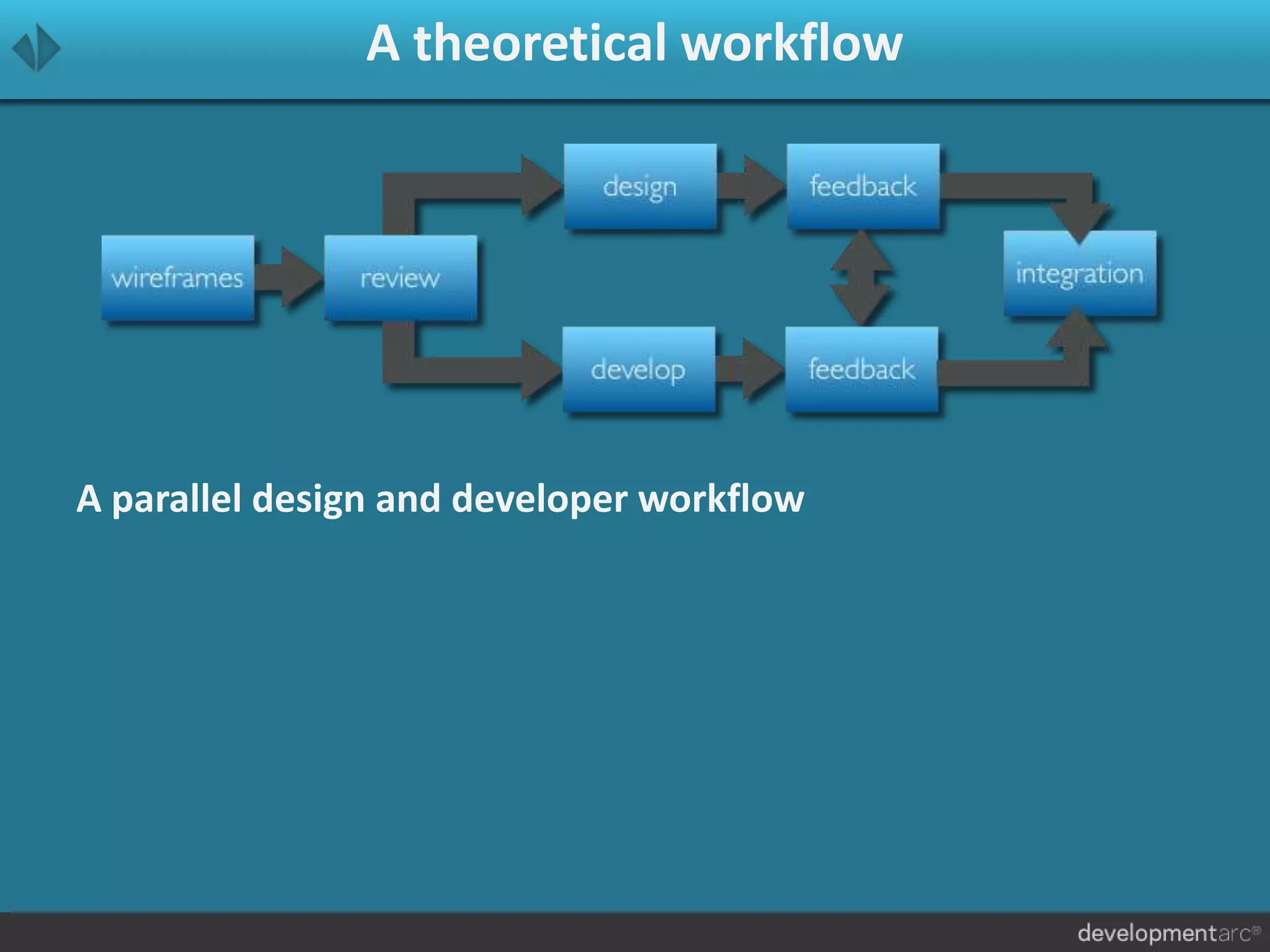 A theoretical workflow

wireframes
review
design
feedback
develop
feedback
integration

A parallel design and developer workflow

developmentarc®